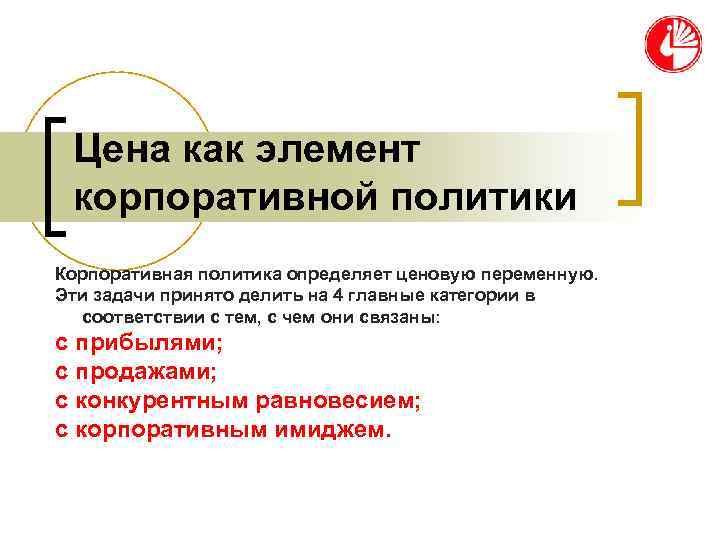 Цена как элемент корпоративной политики

Корпоративная политика определяет ценовую переменную.
Эти задачи принято делить на 4 главные категории в соответствии с тем, с чем они связаны:
с прибылями;
с продажами;
с конкурентным равновесием;
с корпоративным имиджем.